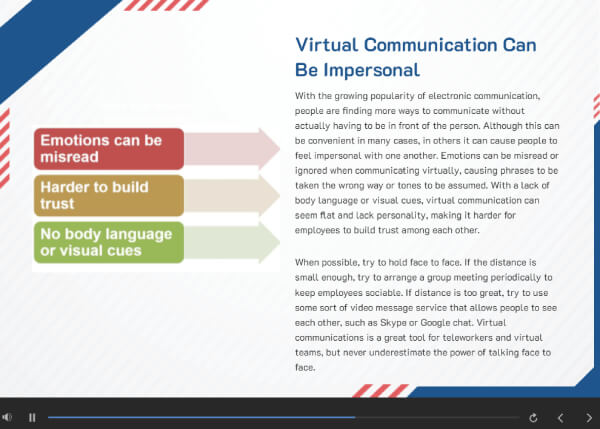 Emotions can be misread

Harder to build trust

No body language or visual cues

Virtual Communication Can Be Impersonal

With the growing popularity of electronic communication, people are finding more ways to communicate without actually having to be in front of the person. Although this can be convenient in many cases, in others it can cause people to feel impersonal with one another. Emotions can be misread or ignored when communicating virtually, causing phrases to be taken the wrong way or tones to be assumed. With a lack of body language or visual cues, virtual communication can seem flat and lack personality, making it harder for employees to build trust among each other.

When possible, try to hold face to face. If the distance is small enough, try to arrange a group meeting periodically to keep employees sociable. If distance is too great, try to use some sort of video message service that allows people to see each other, such as Skype or Google chat. Virtual communications is a great tool for teleworkers and virtual teams, but never underestimate the power of talking face to face.